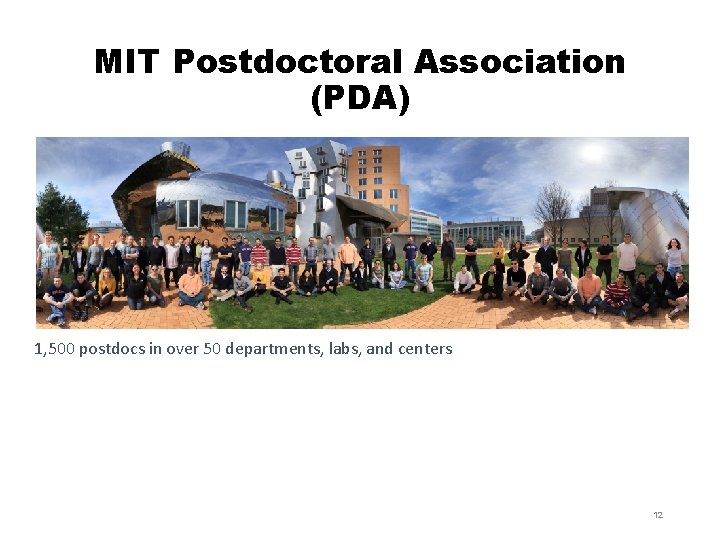 MIT Postdoctoral Association (PDA)

1,500 postdocs in over 50 departments, labs, and centers

12